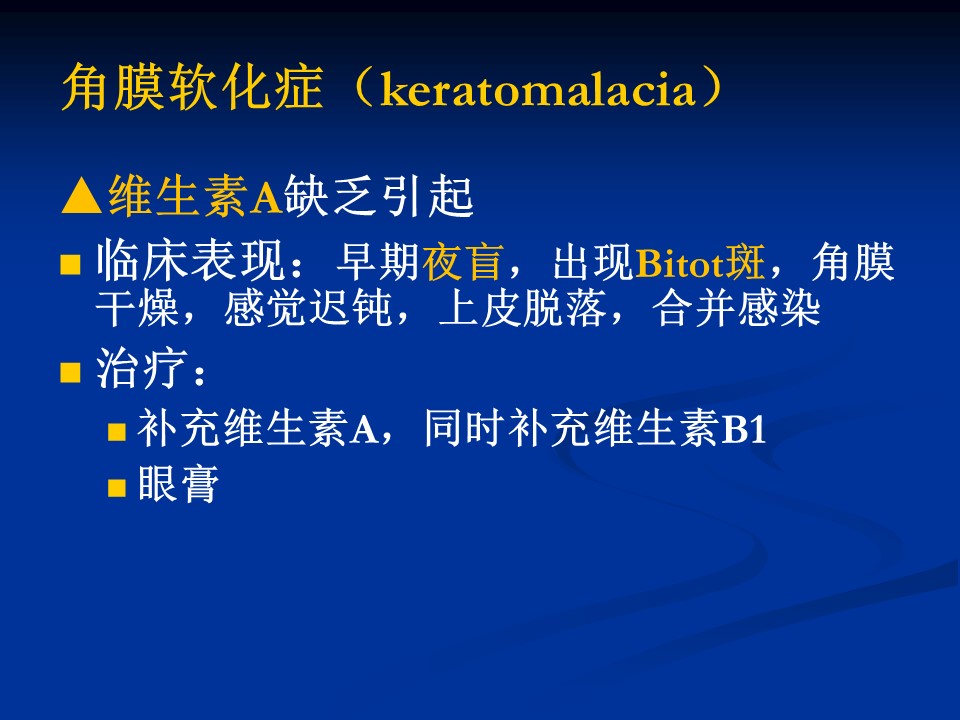 角膜软化症（keratomalacia）

▲维生素A缺乏引起

■ 临床表现：早期夜盲，出现Bitot斑，角膜干燥，感觉迟钝，上皮脱落，合并感染

■ 治疗：

■ 补充维生素A，同时补充维生素B1

■ 眼膏